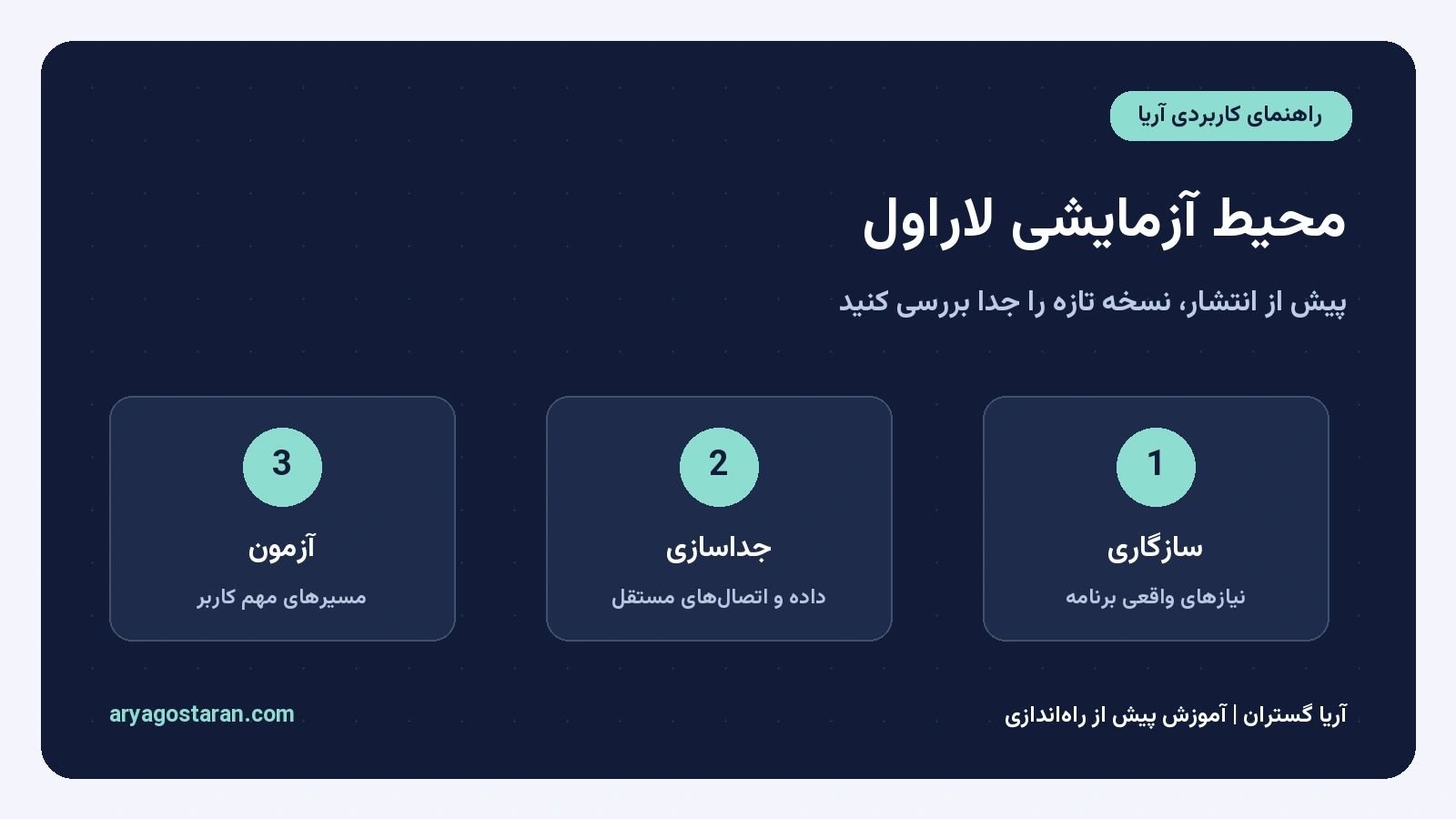 راهنمای کاربردی آریا

محیط آزمایشی لاراول

پیش از انتشار، نسخه تازه را جدا بررسی کنید

1
سازگاری
نیازهای واقعی برنامه

2
جداسازی
داده و اتصال‌های مستقل

3
آزمون
مسیرهای مهم کاربر

آریا گستران | آموزش پیش از راه‌اندازی

aryagostaran.com